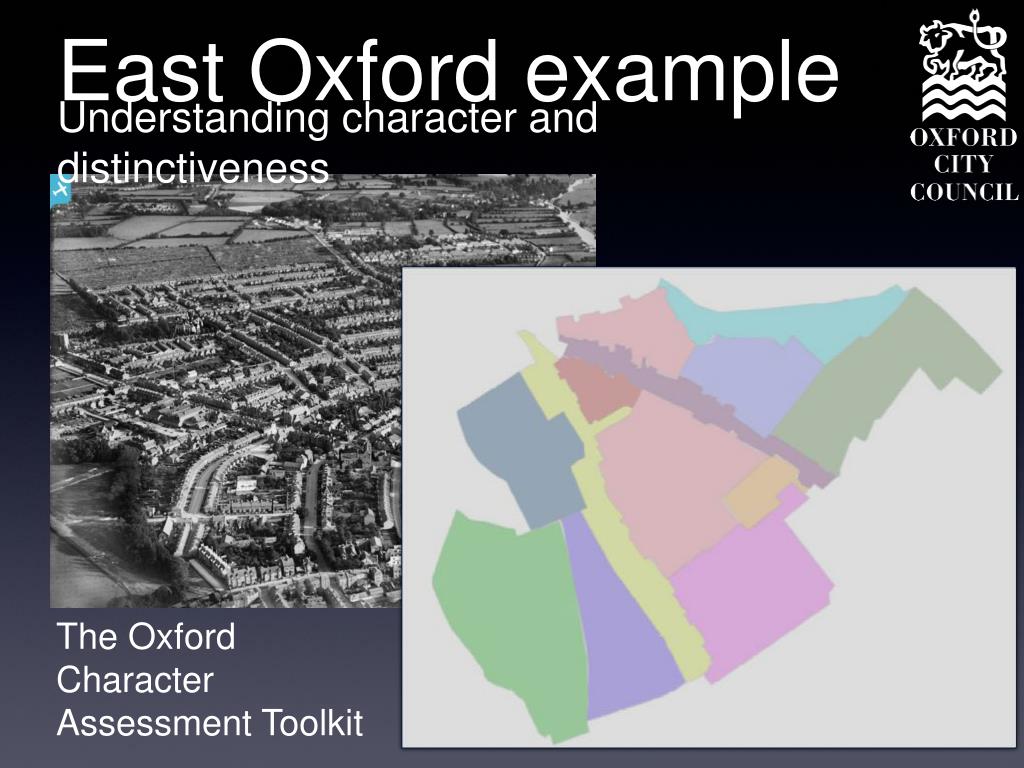 East Oxford example

Understanding character and distinctiveness

OXFORD CITY COUNCIL

The Oxford Character Assessment Toolkit